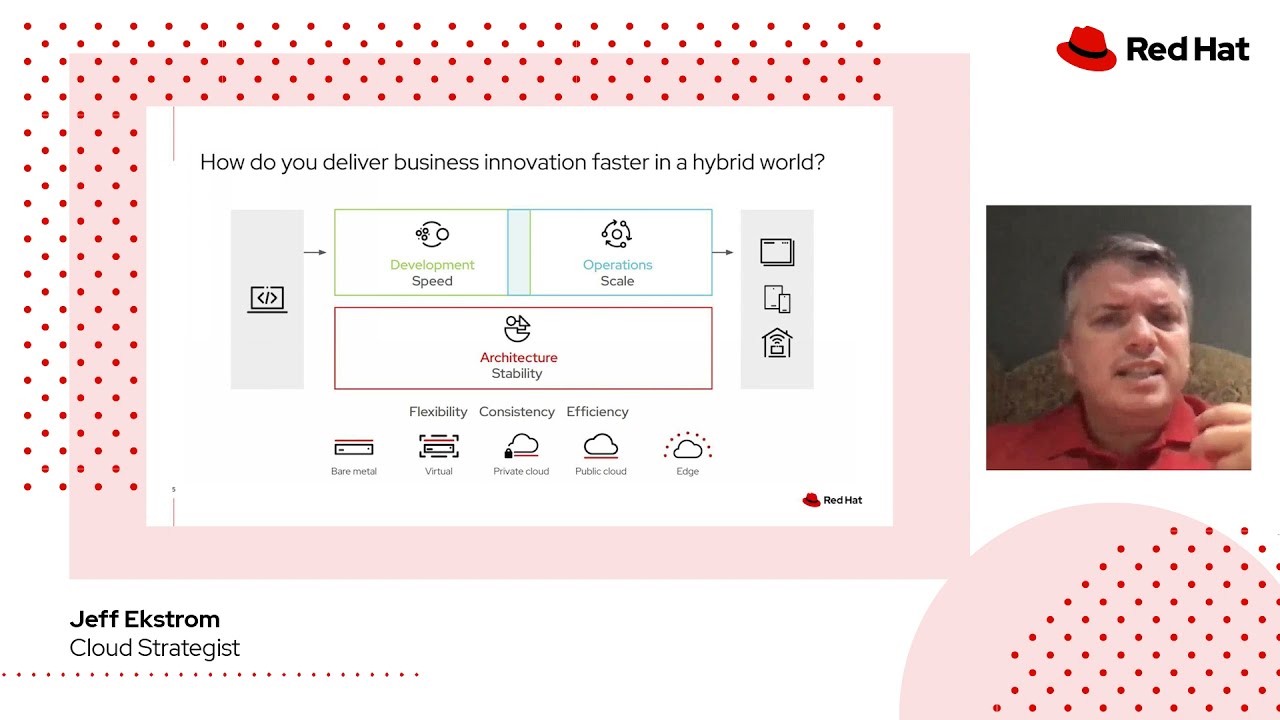 Red Hat

How do you deliver business innovation faster in a hybrid world?

Development
Speed

Operations
Scale

Architecture
Stability

Flexibility Consistency Efficiency

Bare metal
Virtual
Private cloud
Public cloud
Edge

5

Red Hat

Jeff Ekstrom
Cloud Strategist